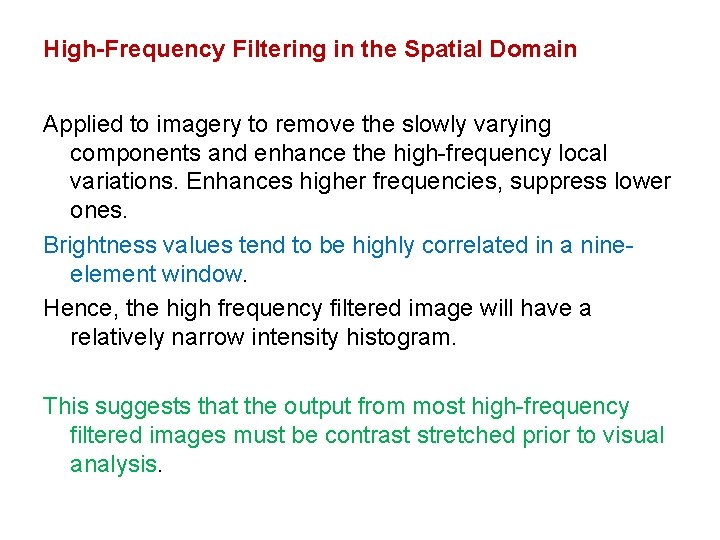 High-Frequency Filtering in the Spatial Domain

Applied to imagery to remove the slowly varying components and enhance the high-frequency local variations. Enhances higher frequencies, suppress lower ones.

Brightness values tend to be highly correlated in a nine-element window.

Hence, the high frequency filtered image will have a relatively narrow intensity histogram.

This suggests that the output from most high-frequency filtered images must be contrast stretched prior to visual analysis.